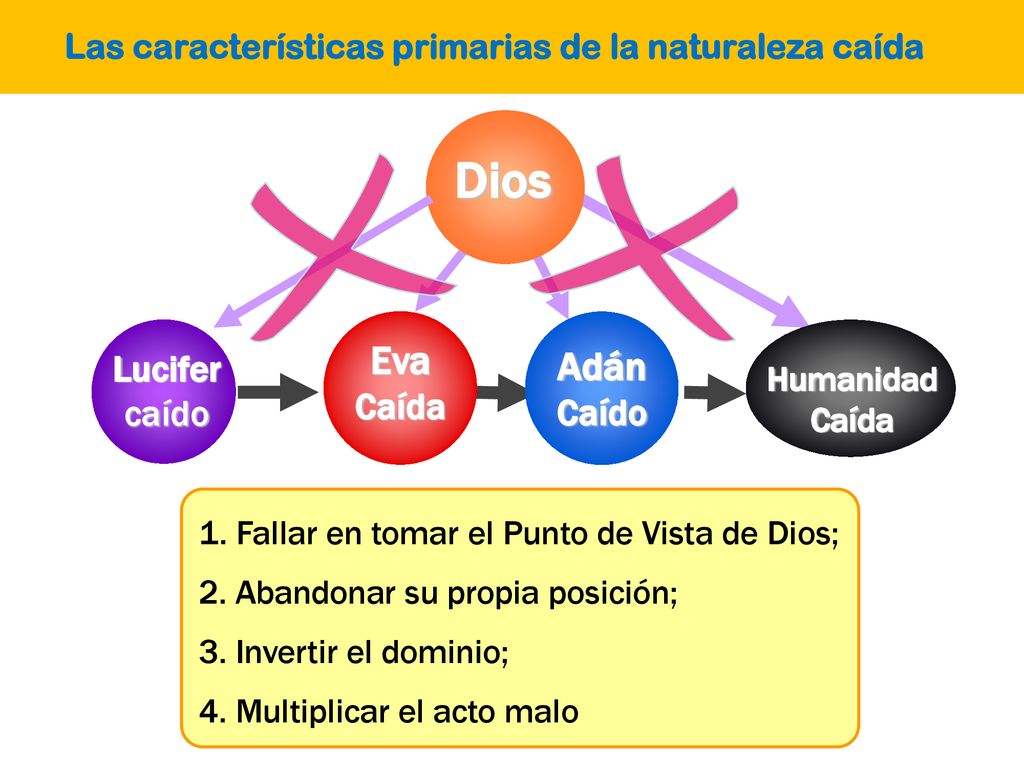 Las características primarias de la naturaleza caída

Dios

Lucifer caído

Eva Caída

Adán Caído

Humanidad Caída

1. Fallar en tomar el Punto de Vista de Dios;
2. Abandonar su propia posición;
3. Invertir el dominio;
4. Multiplicar el acto malo